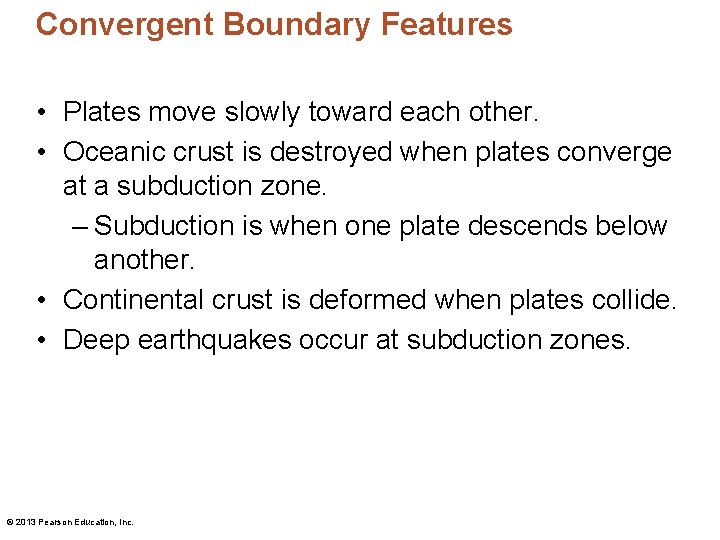 Convergent Boundary Features

• Plates move slowly toward each other.
• Oceanic crust is destroyed when plates converge at a subduction zone.
– Subduction is when one plate descends below another.
• Continental crust is deformed when plates collide.
• Deep earthquakes occur at subduction zones.

© 2013 Pearson Education, Inc.